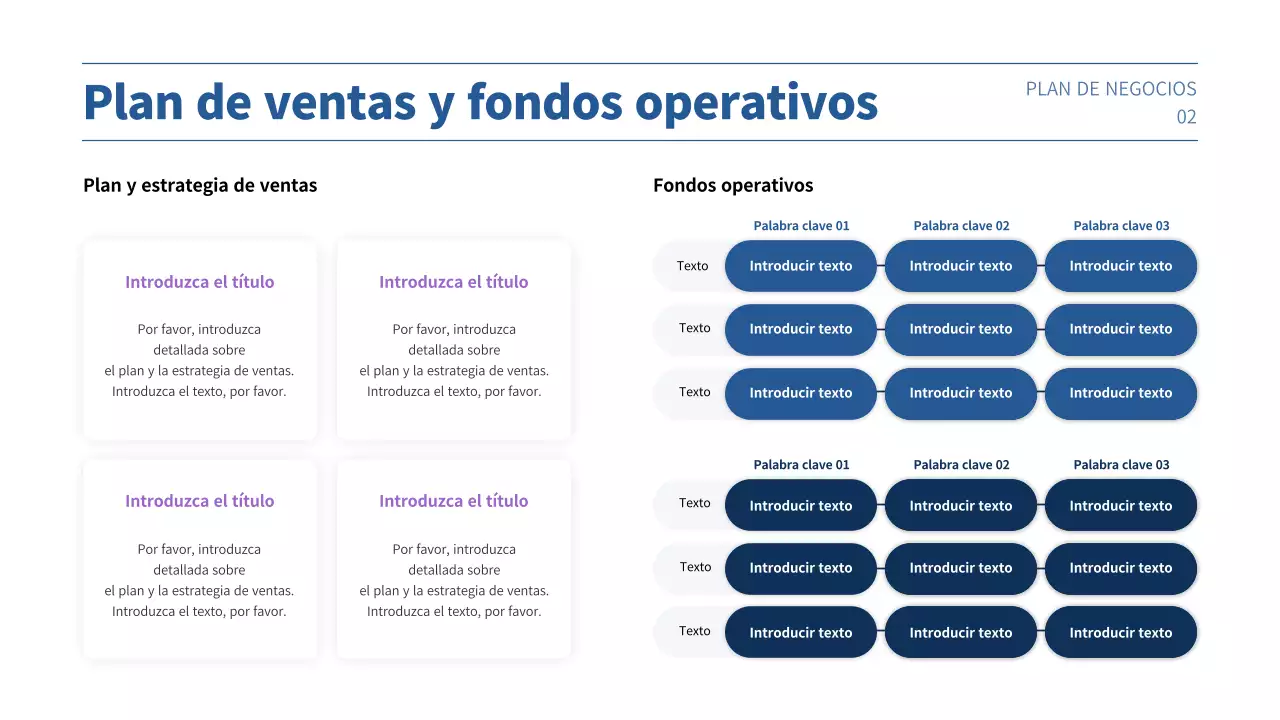 Plan de ventas y fondos operativos

PLAN DE NEGOCIOS
02

Plan y estrategia de ventas

Introduzca el título

Por favor, introduzca detallada sobre el plan y la estrategia de ventas. Introduzca el texto, por favor.

Introduzca el título

Por favor, introduzca detallada sobre el plan y la estrategia de ventas. Introduzca el texto, por favor.

Introduzca el título

Por favor, introduzca detallada sobre el plan y la estrategia de ventas. Introduzca el texto, por favor.

Introduzca el título

Por favor, introduzca detallada sobre el plan y la estrategia de ventas. Introduzca el texto, por favor.

Fondos operativos

| | Palabra clave 01 | Palabra clave 02 | Palabra clave 03 |
|---|---|---|---|
| Texto | Introducir texto | Introducir texto | Introducir texto |
| Texto | Introducir texto | Introducir texto | Introducir texto |
| Texto | Introducir texto | Introducir texto | Introducir texto |

| | Palabra clave 01 | Palabra clave 02 | Palabra clave 03 |
|---|---|---|---|
| Texto | Introducir texto | Introducir texto | Introducir texto |
| Texto | Introducir texto | Introducir texto | Introducir texto |
| Texto | Introducir texto | Introducir texto | Introducir texto |